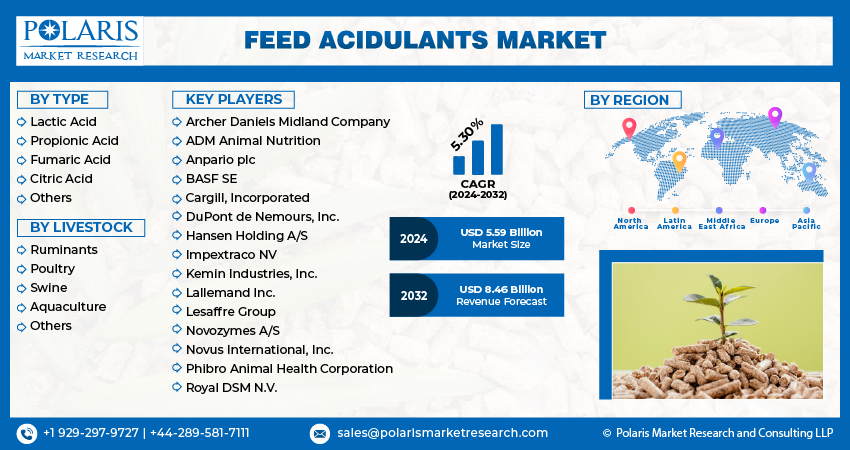 POLARIS
MARKET RESEARCH

FEED ACIDULANTS MARKET

BY TYPE
Lactic Acid
Propionic Acid
Fumaric Acid
Citric Acid
Others

BY LIVESTOCK
Ruminants
Poultry
Swine
Aquaculture
Others

KEY PLAYERS
Archer Daniels Midland Company
ADM Animal Nutrition
Anpario plc
BASF SE
Cargill, Incorporated
DuPont de Nemours, Inc.
Hansen Holding A/S
Impextraco NV
Kemin Industries, Inc.
Lallemand Inc.
Lesaffre Group
Novozymes A/S
Novus International, Inc.
Phibro Animal Health Corporation
Royal DSM N.V.

5.30%
CAGR
(2024-2032)

2024 USD 5.59 Billion Market Size

2032 USD 8.46 Billion Revenue Forecast

BY REGION
North America
Latin America
Middle East Africa
Europe
Asia Pacific

+1 929-297-9727 | +44-289-581-7111
sales@polarismarketresearch.com
© Polaris Market Research and Consulting LLP